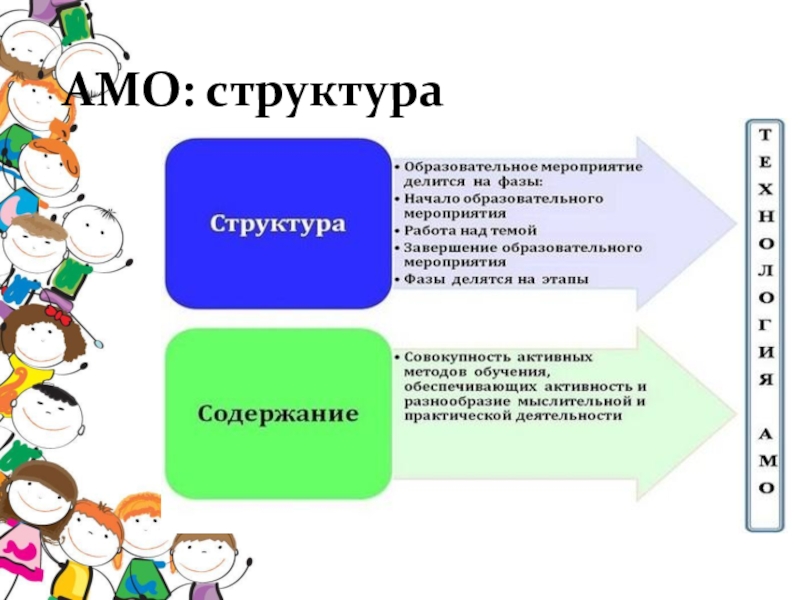 АМО: структура

Структура

• Образовательное мероприятие делится на фазы:
• Начало образовательного мероприятия
• Работа над темой
• Завершение образовательного мероприятия
• Фазы делятся на этапы

Содержание

• Совокупность активных методов обучения, обеспечивающих активность и разнообразие мыслительной и практической деятельности

ТЕХНОЛОГИЯ АМО